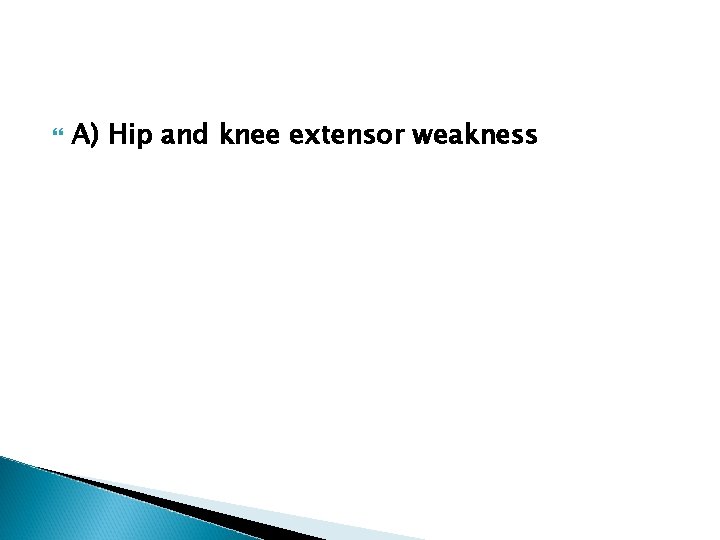 A) Hip and knee extensor weakness